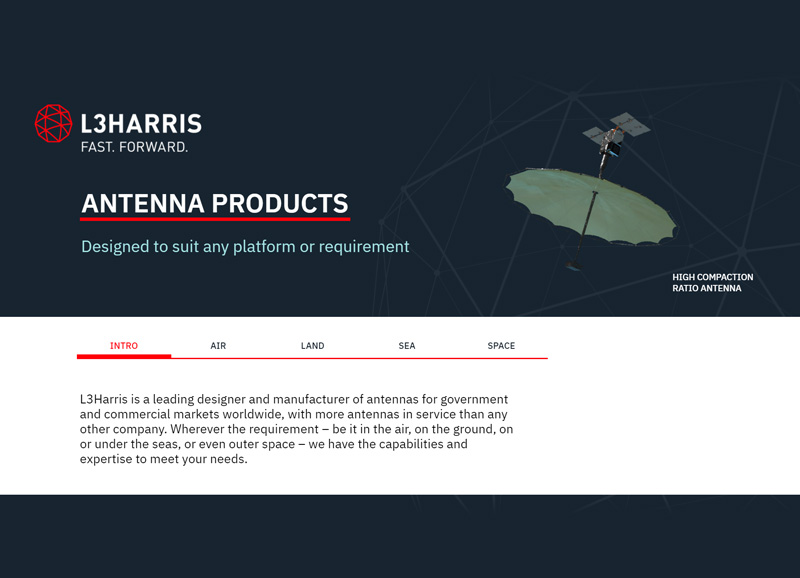 L3HARRIS
FAST. FORWARD.

ANTENNA PRODUCTS

Designed to suit any platform or requirement

HIGH COMPACTION RATIO ANTENNA

INTRO AIR LAND SEA SPACE

L3Harris is a leading designer and manufacturer of antennas for government and commercial markets worldwide, with more antennas in service than any other company. Wherever the requirement – be it in the air, on the ground, on or under the seas, or even outer space – we have the capabilities and expertise to meet your needs.